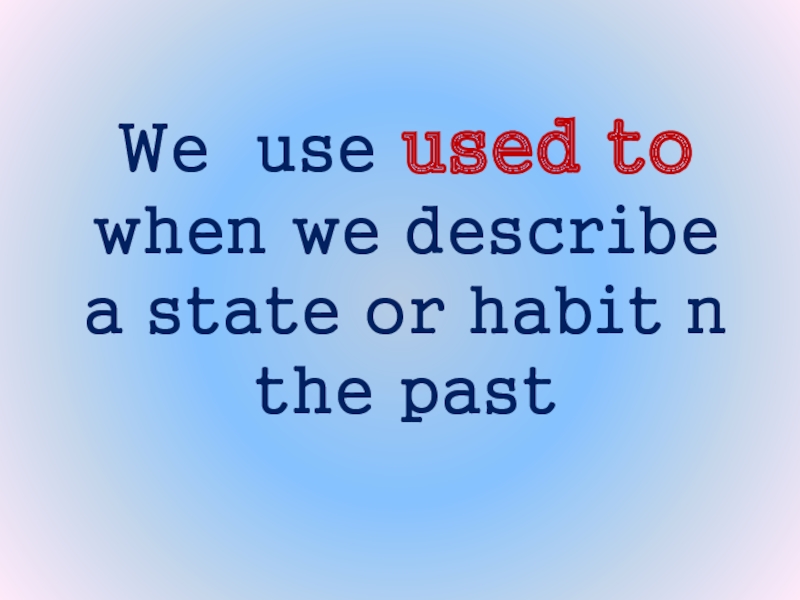 We use used to when we describe a state or habit n the past